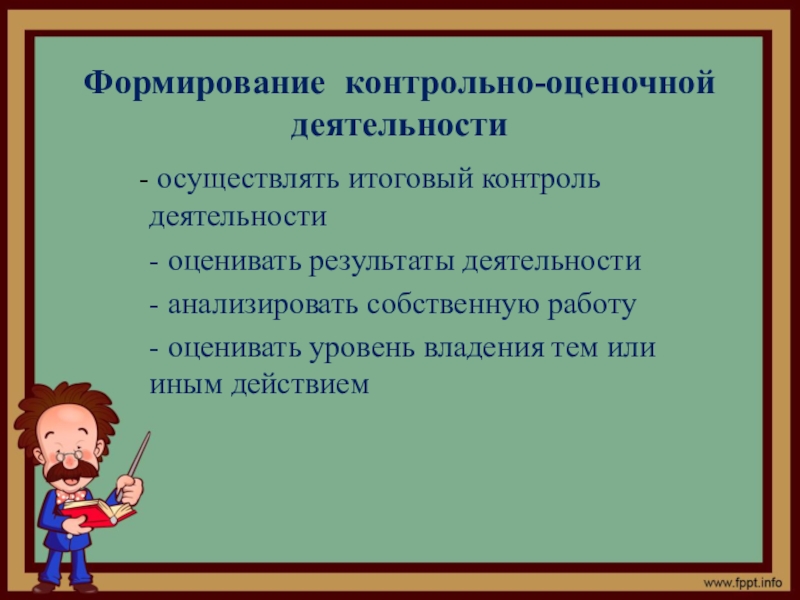 Формирование контрольно-оценочной деятельности

- осуществлять итоговый контроль деятельности

- оценивать результаты деятельности

- анализировать собственную работу

- оценивать уровень владения тем или иным действием

www.fppt.info